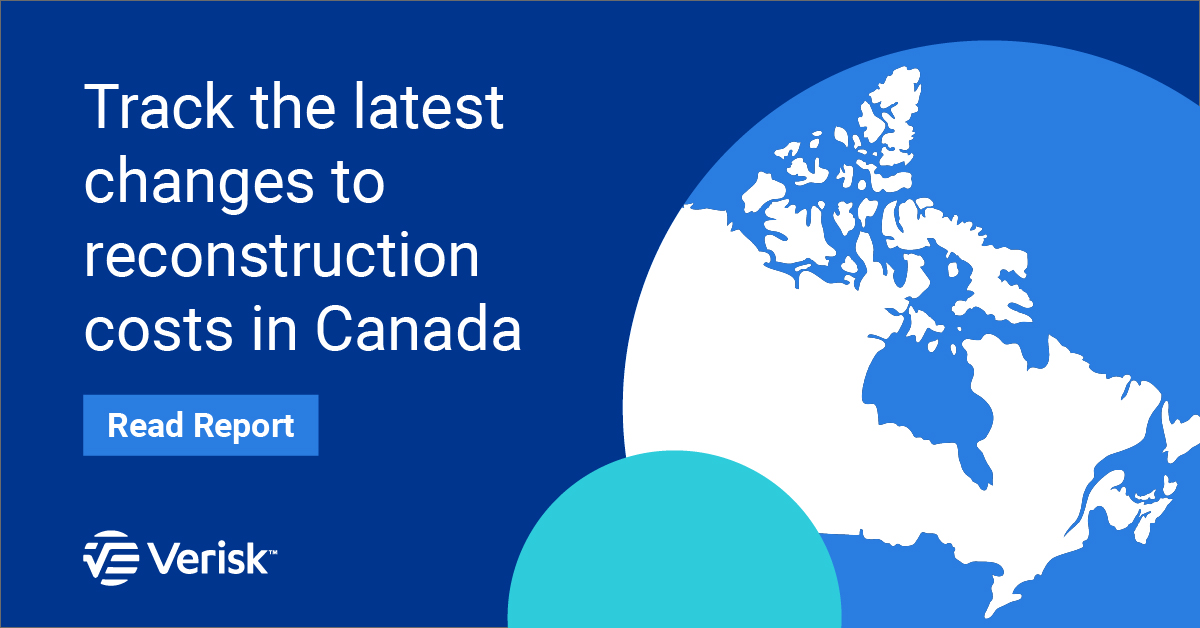 Track the latest changes to reconstruction costs in Canada

Read Report

Verisk™